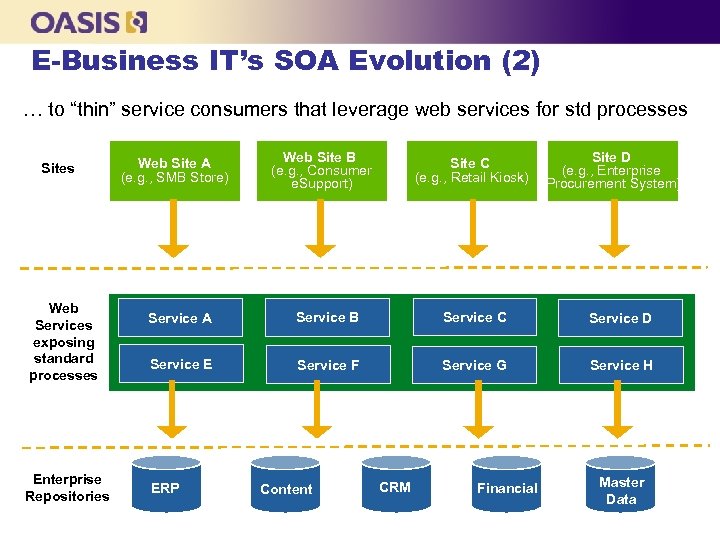 OASIS

E-Business IT's SOA Evolution (2)

… to "thin" service consumers that leverage web services for std processes

Sites

Web Site A (e.g., SMB Store)

Web Site B (e.g., Consumer eSupport)

Site C (e.g., Retail Kiosk)

Site D (e.g., Enterprise Procurement System)

Web Services exposing standard processes

Service A

Service B

Service C

Service D

Service E

Service F

Service G

Service H

Enterprise Repositories

ERP

Content

CRM

Financial

Master Data